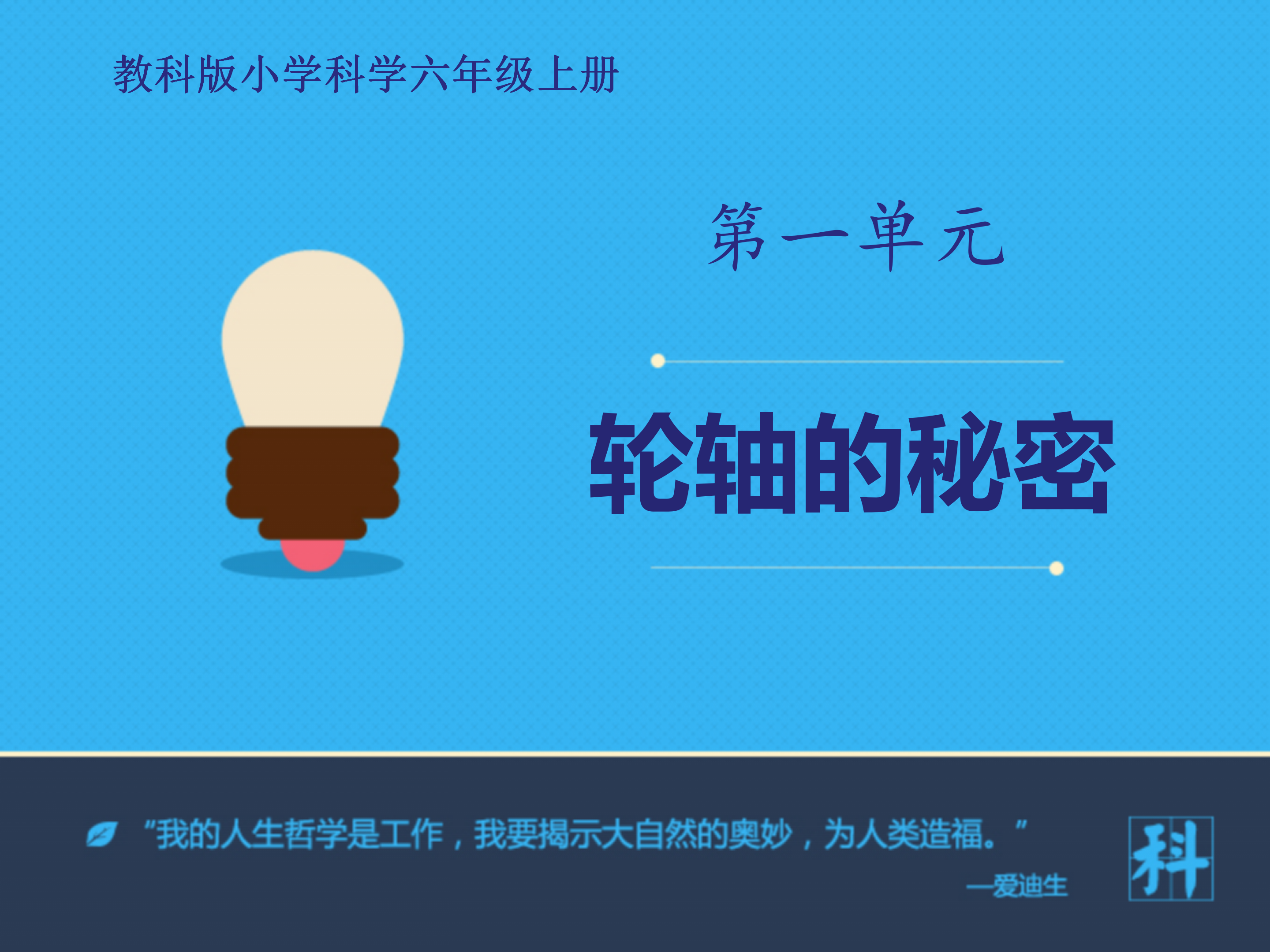 教科版小学科学六年级上册

第一单元

轮轴的秘密

“我的人生哲学是工作，我要揭示大自然的奥妙，为人类造福。”

—爱迪生

科